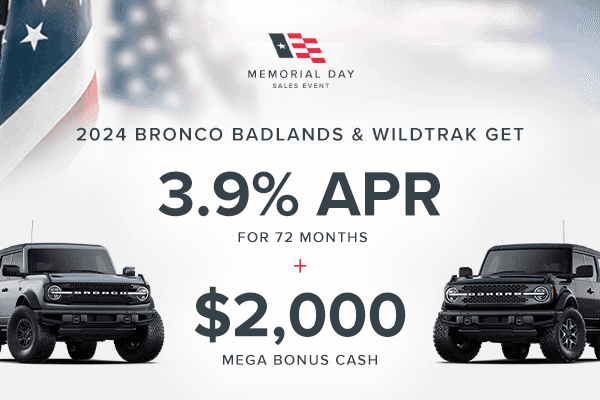 MEMORIAL DAY
SALES EVENT

2024 BRONCO BADLANDS & WILDTRAK GET

3.9% APR

FOR 72 MONTHS

+

$2,000

MEGA BONUS CASH

BRONCO

BRONCO